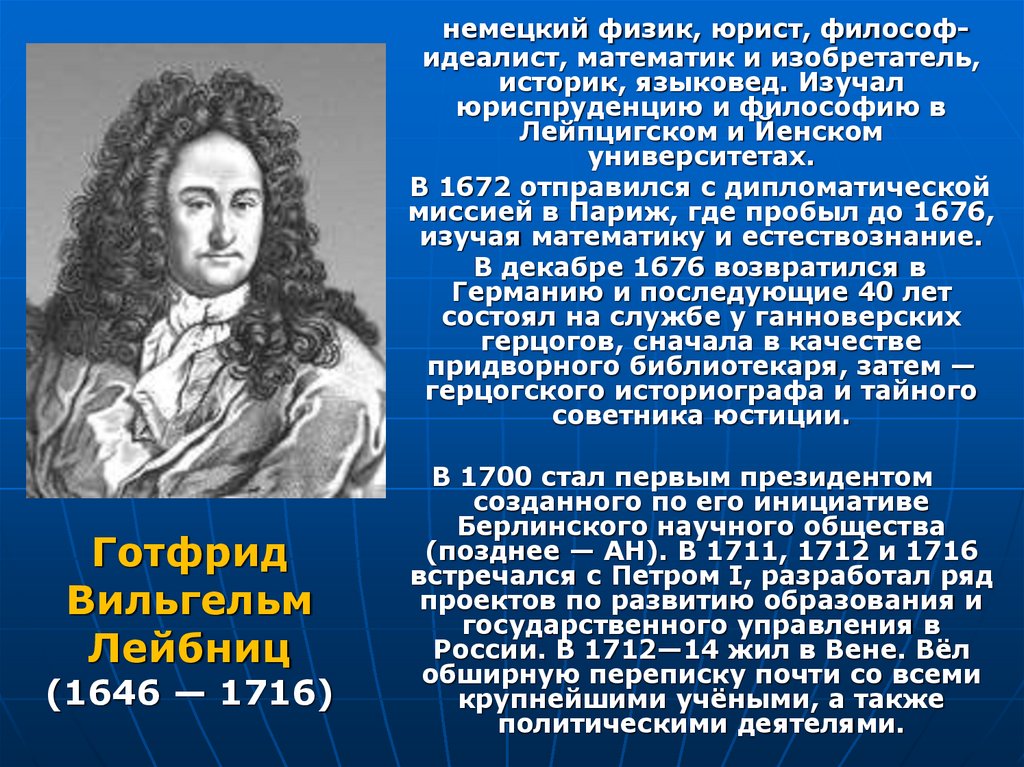 немецкий физик, юрист, философ-идеалист, математик и изобретатель, историк, языковед. Изучал юриспруденцию и философию в Лейпцигском и Йенском университетах.

В 1672 отправился с дипломатической миссией в Париж, где пробыл до 1676, изучая математику и естествознание.

В декабре 1676 возвратился в Германию и последующие 40 лет состоял на службе у ганноверских герцогов, сначала в качестве придворного библиотекаря, затем — герцогского историографа и тайного советника юстиции.

В 1700 стал первым президентом созданного по его инициативе Берлинского научного общества (позднее — АН). В 1711, 1712 и 1716 встречался с Петром I, разработал ряд проектов по развитию образования и государственного управления в России. В 1712—14 жил в Вене. Вёл обширную переписку почти со всеми крупнейшими учёными, а также политическими деятелями.

Готфрид Вильгельм Лейбниц (1646 — 1716)